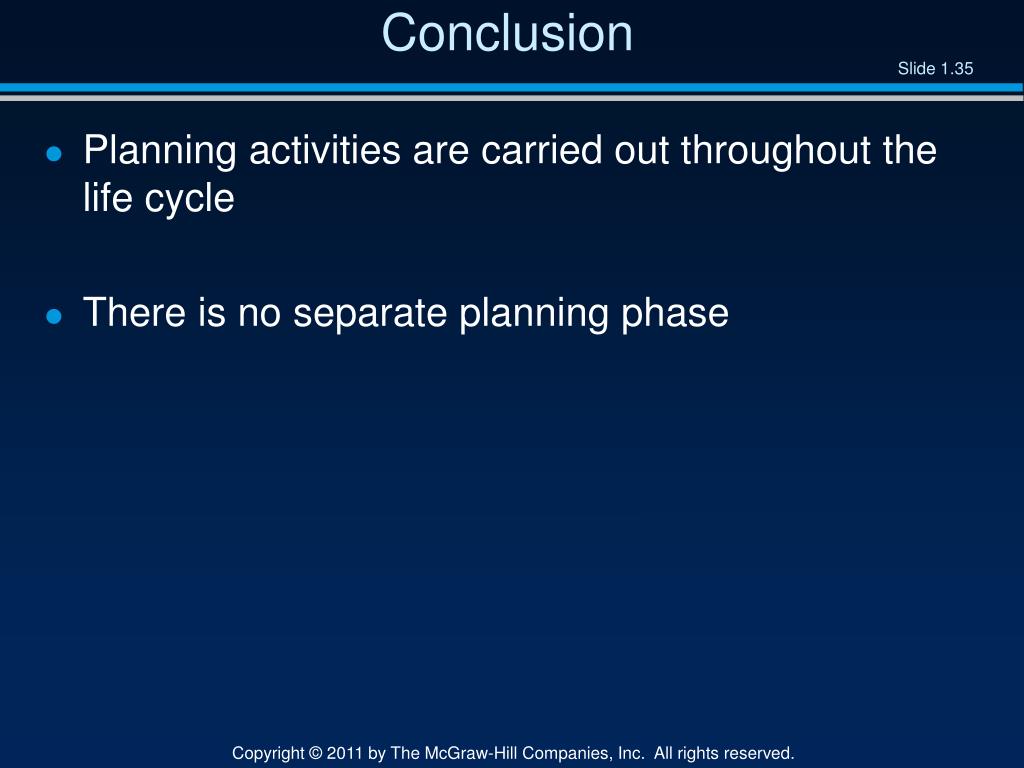 Conclusion

Slide 1.35

- Planning activities are carried out throughout the life cycle

- There is no separate planning phase

Copyright © 2011 by The McGraw-Hill Companies, Inc. All rights reserved.